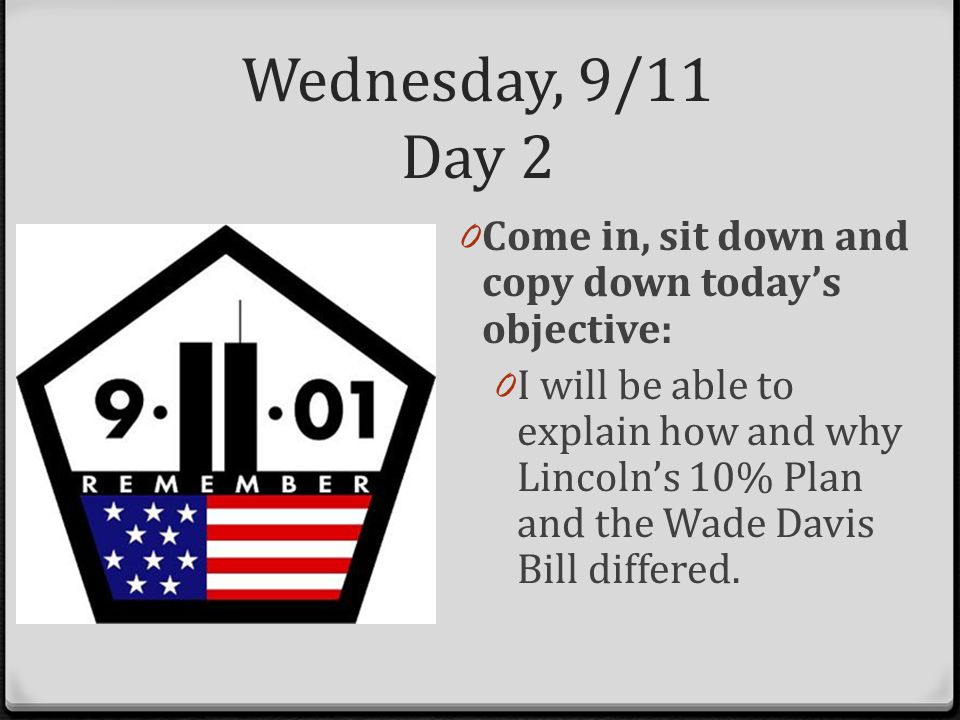 Wednesday, 9/11
Day 2

9·11·01
REMEMBER

0 Come in, sit down and copy down today's objective:

0 I will be able to explain how and why Lincoln's 10% Plan and the Wade Davis Bill differed.